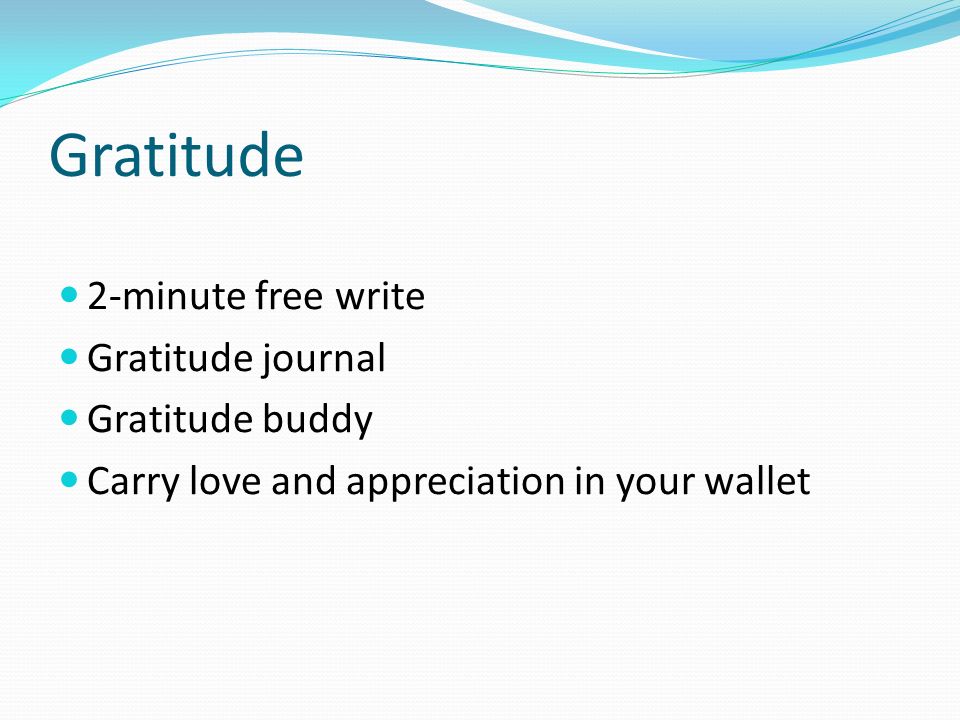 Gratitude

- 2-minute free write
- Gratitude journal
- Gratitude buddy
- Carry love and appreciation in your wallet